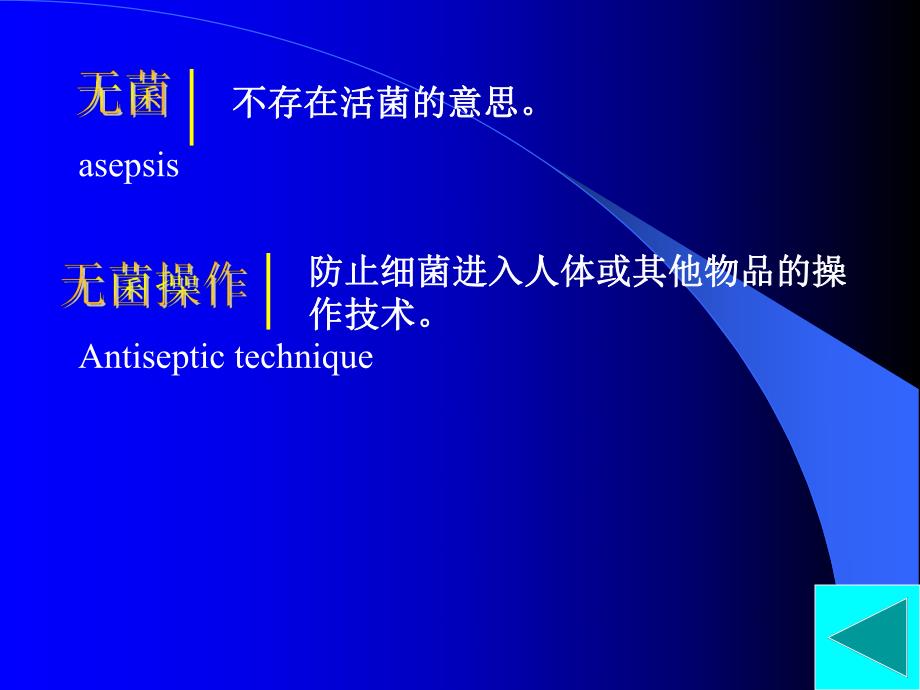 无菌 不存在活菌的意思。

asepsis

无菌操作 防止细菌进入人体或其他物品的操作技术。

Antiseptic technique